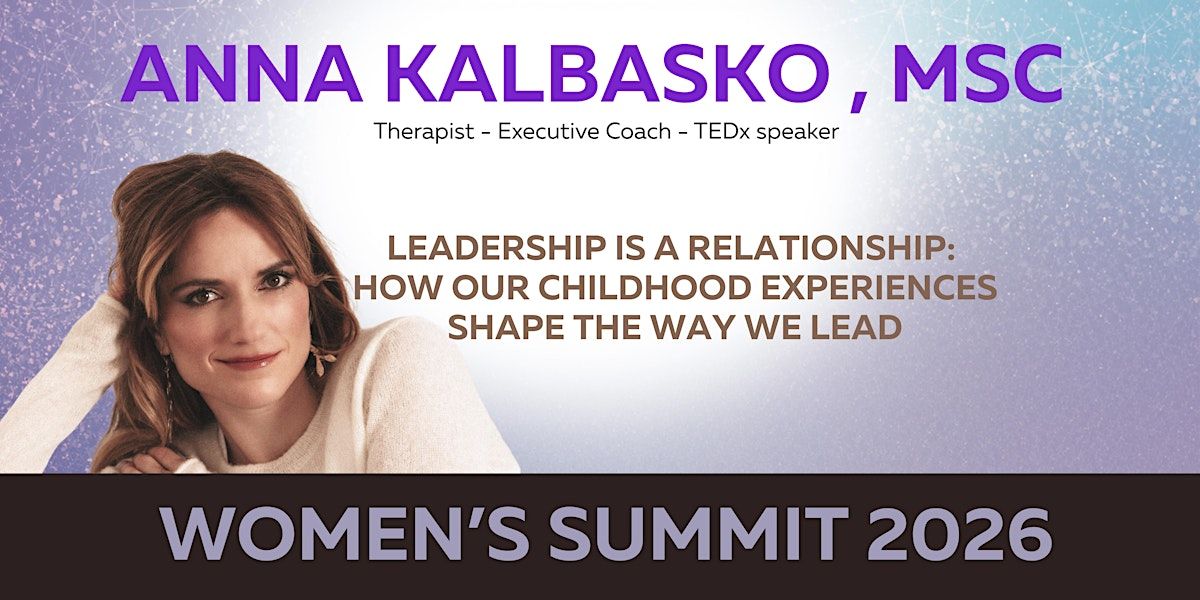 ANNA KALBASKO , MSC

Therapist - Executive Coach - TEDx speaker

LEADERSHIP IS A RELATIONSHIP: HOW OUR CHILDHOOD EXPERIENCES SHAPE THE WAY WE LEAD

WOMEN'S SUMMIT 2026